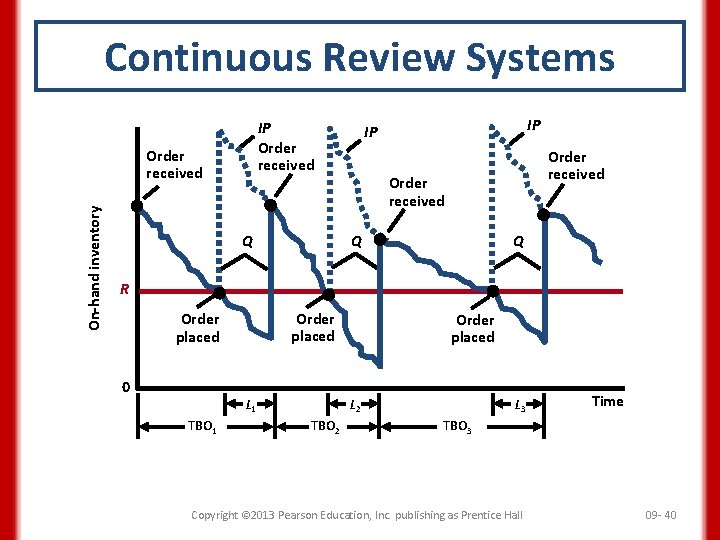 Continuous Review Systems

On-hand inventory

Order received

IP

Order received

IP

Order received

IP

Order received

Q

Q

Q

R

Order placed

Order placed

Order placed

0

Time

$L_1$

$L_2$

$L_3$

$TBO_1$

$TBO_2$

$TBO_3$

Copyright ©2013 Pearson Education, Inc. publishing as Prentice Hall

09- 40